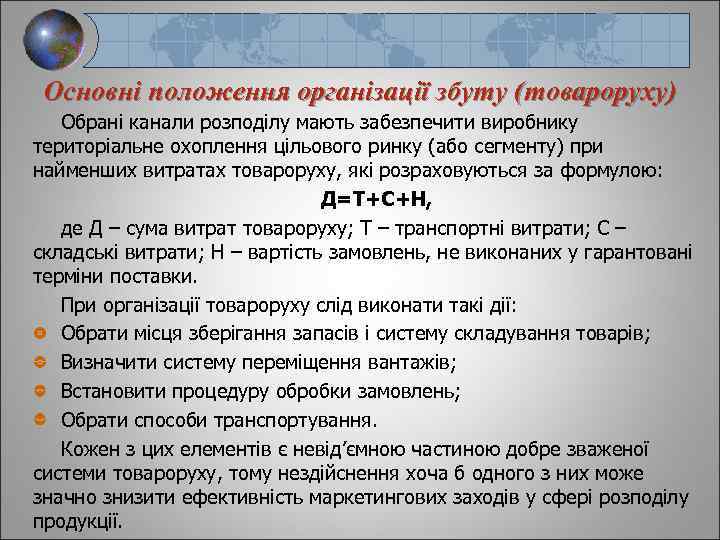 Основні положення організації збуту (товароруху)

Обрані канали розподілу мають забезпечити виробнику територіальне охоплення цільового ринку (або сегменту) при найменших витратах товароруху, які розраховуються за формулою:

Д=Т+С+Н,

де Д – сума витрат товароруху; Т – транспортні витрати; С – складські витрати; Н – вартість замовлень, не виконаних у гарантовані терміни поставки.

При організації товароруху слід виконати такі дії:

Обрати місця зберігання запасів і систему складування товарів;

Визначити систему переміщення вантажів;

Встановити процедуру обробки замовлень;

Обрати способи транспортування.

Кожен з цих елементів є невід'ємною частиною добре зваженої системи товароруху, тому нездійснення хоча б одного з них може значно знизити ефективність маркетингових заходів у сфері розподілу продукції.